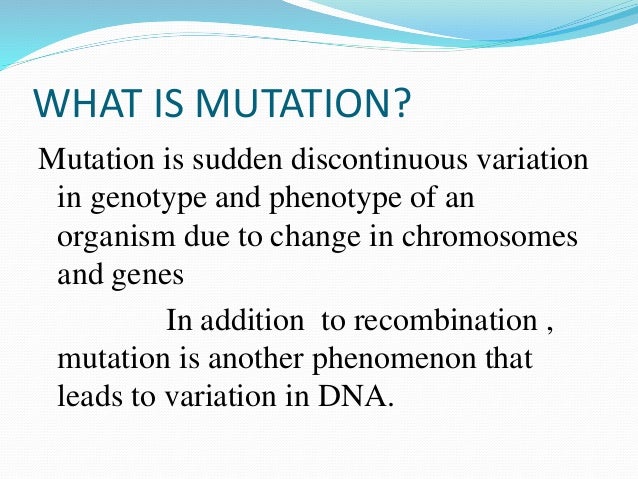 WHAT IS MUTATION?

Mutation is sudden discontinuous variation in genotype and phenotype of an organism due to change in chromosomes and genes

In addition to recombination , mutation is another phenomenon that leads to variation in DNA.